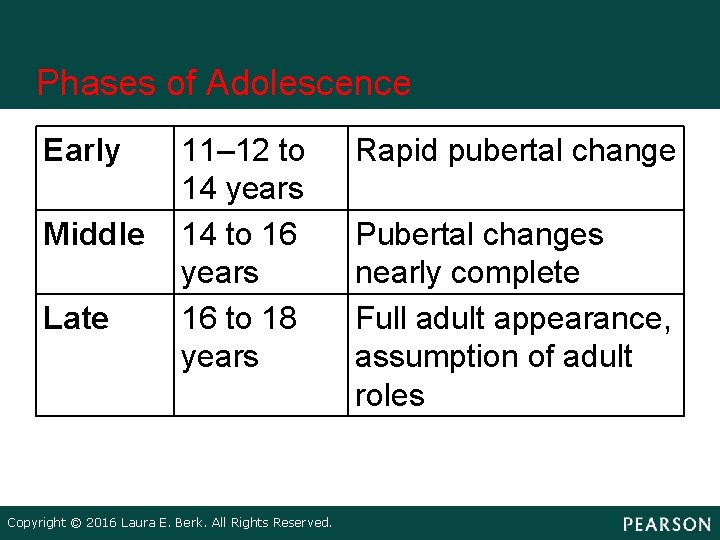 Phases of Adolescence

| Early | 11–12 to 14 years | Rapid pubertal change |
|---|---|---|
| Middle | 14 to 16 years | Pubertal changes nearly complete |
| Late | 16 to 18 years | Full adult appearance, assumption of adult roles |

Copyright © 2016 Laura E. Berk. All Rights Reserved.

PEARSON